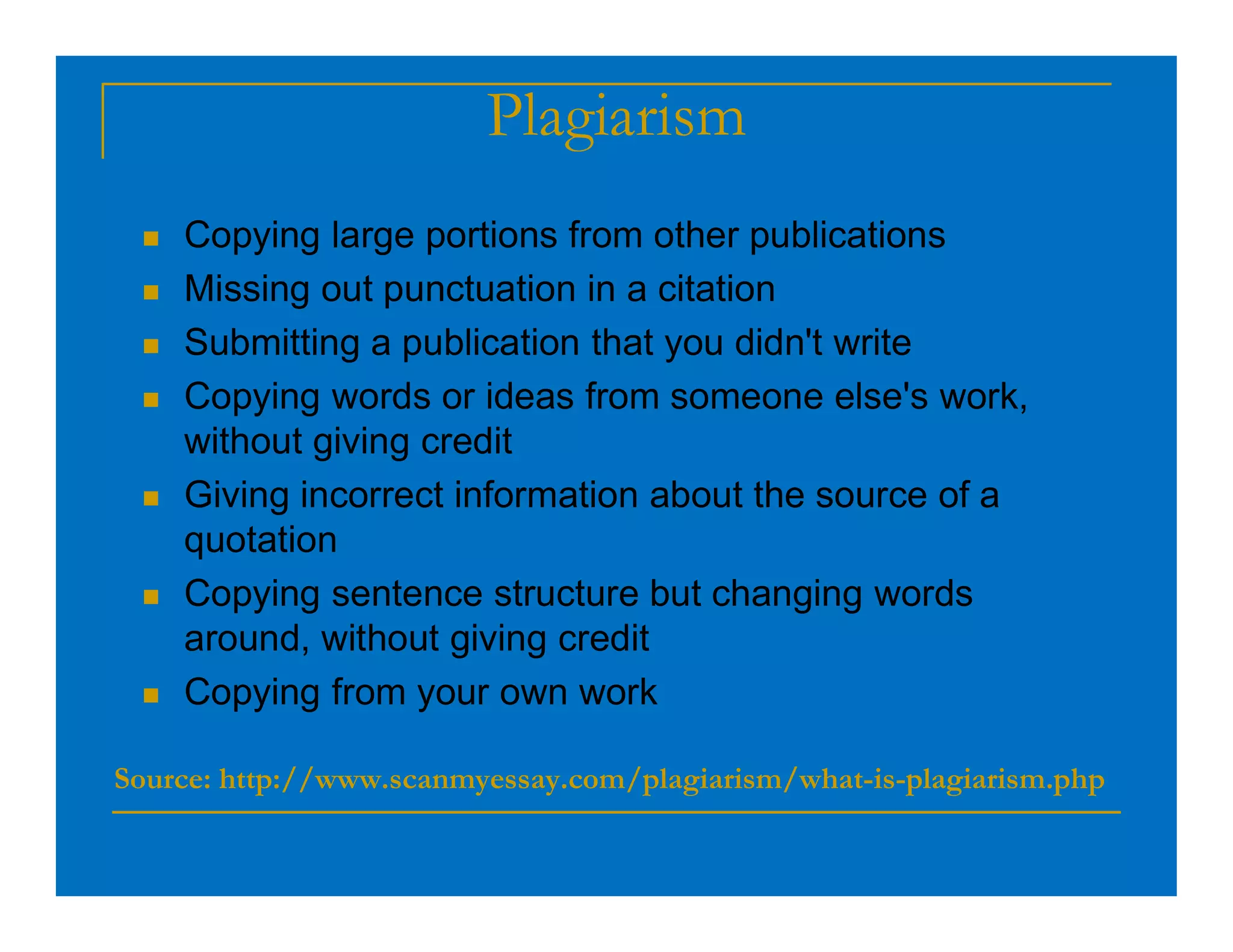 Plagiarism

- Copying large portions from other publications
- Missing out punctuation in a citation
- Submitting a publication that you didn't write
- Copying words or ideas from someone else's work, without giving credit
- Giving incorrect information about the source of a quotation
- Copying sentence structure but changing words around, without giving credit
- Copying from your own work

Source: http://www.scanmyessay.com/plagiarism/what-is-plagiarism.php